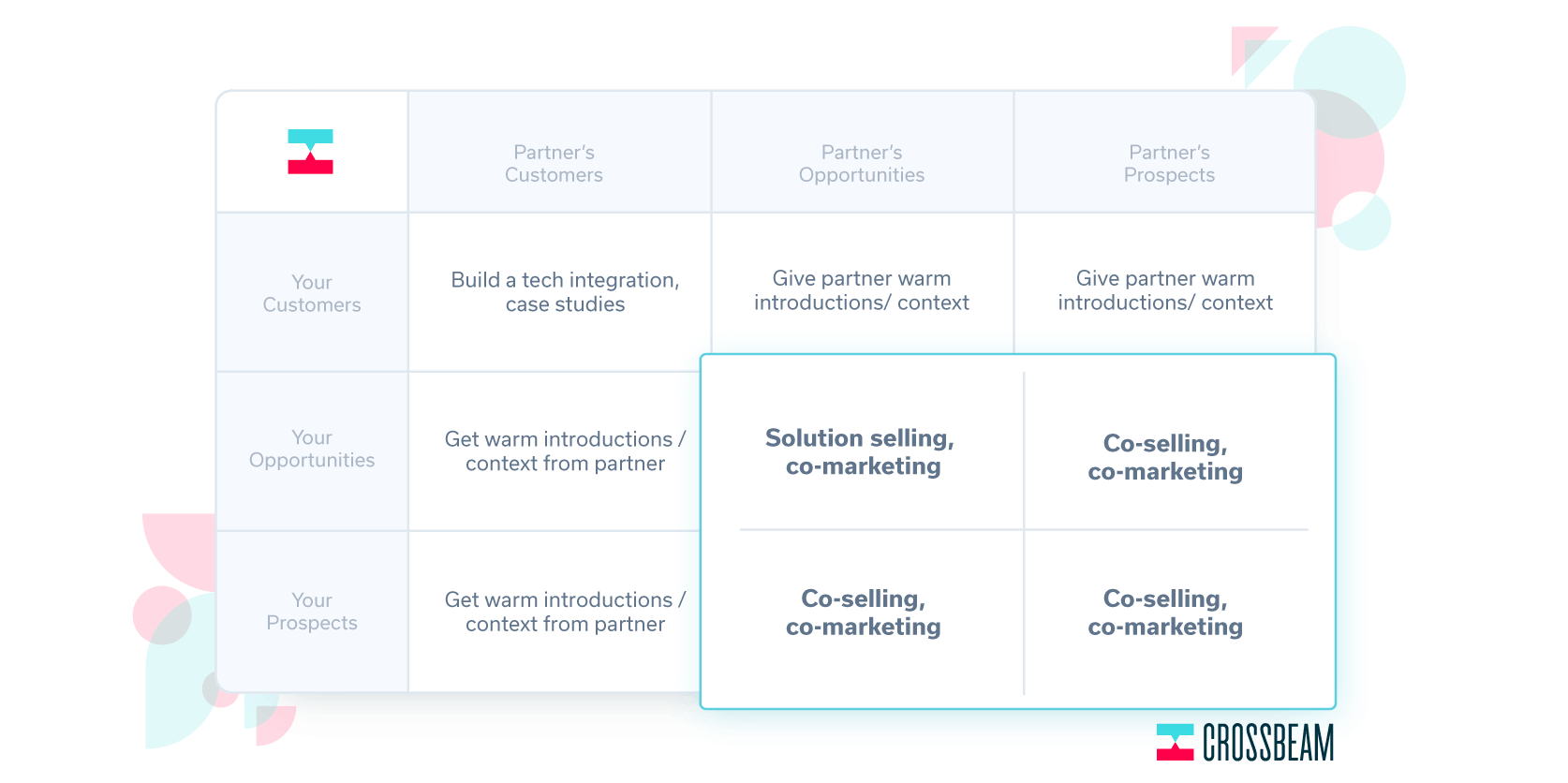 | | Partner's Customers | Partner's Opportunities | Partner's Prospects |
|---|---|---|---|
| Your Customers | Build a tech integration, case studies | Give partner warm introductions/ context | Give partner warm introductions/ context |
| Your Opportunities | Get warm introductions / context from partner | **Solution selling, co-marketing** | **Co-selling, co-marketing** |
| Your Prospects | Get warm introductions / context from partner | **Co-selling, co-marketing** | **Co-selling, co-marketing** |

CROSSBEAM